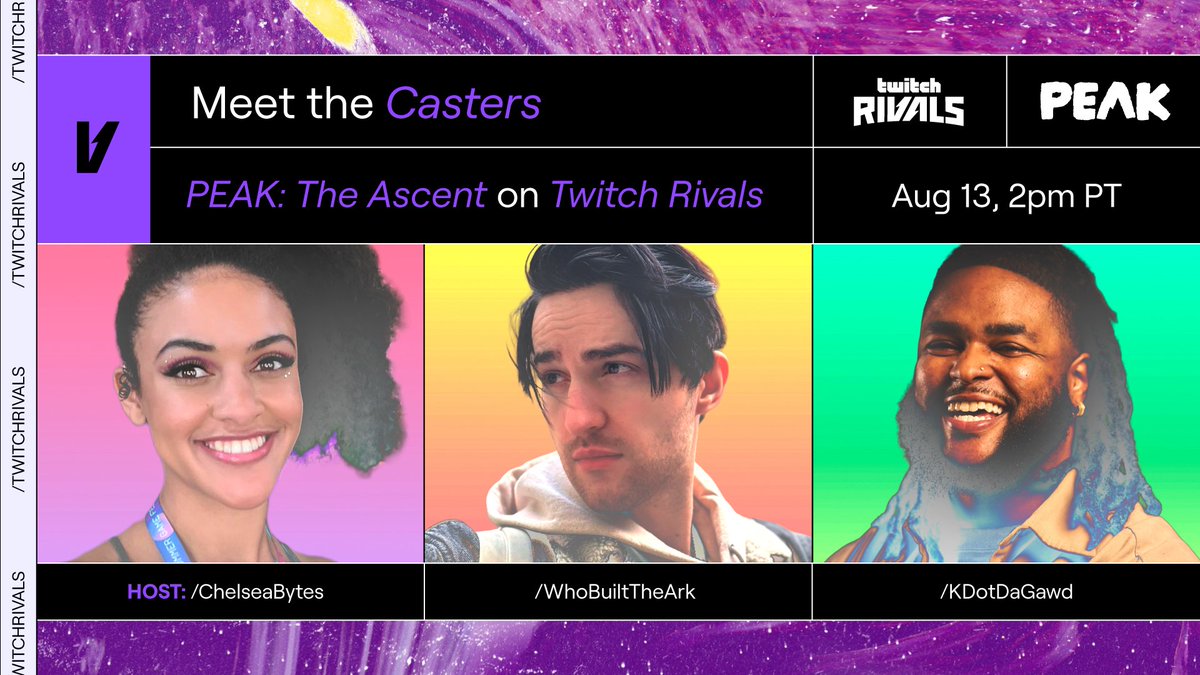 /TWITCHR
/TWITCHRIVALS
/TWITCHRIVALS
WITCHRIVALS

Meet the Casters

twitch RIVALS

PEAK

PEAK: The Ascent on Twitch Rivals

Aug 13, 2pm PT

HOST: /ChelseaBytes

/WhoBuiltTheArk

/KDotDaGawd